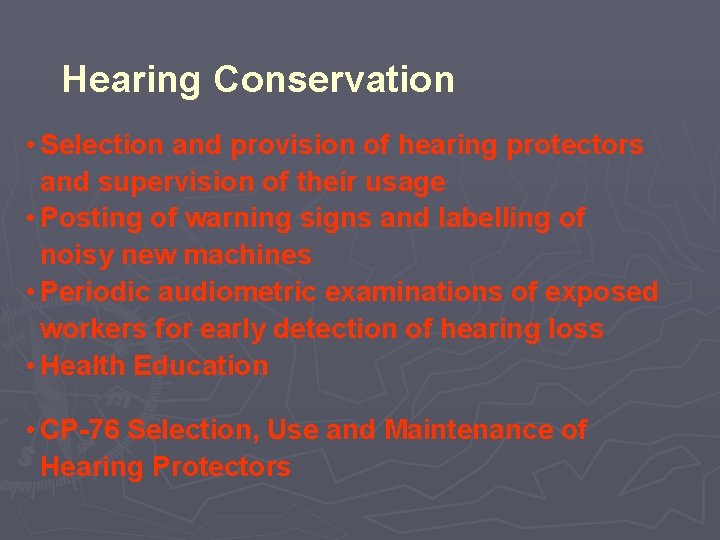 Hearing Conservation

• Selection and provision of hearing protectors and supervision of their usage
• Posting of warning signs and labelling of noisy new machines
• Periodic audiometric examinations of exposed workers for early detection of hearing loss
• Health Education

• CP-76 Selection, Use and Maintenance of Hearing Protectors